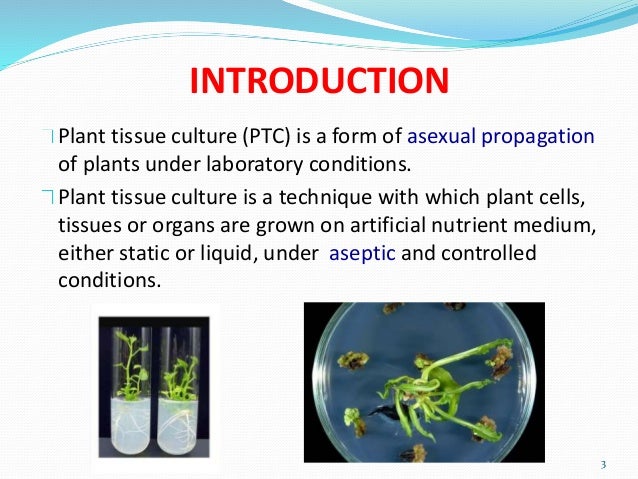 INTRODUCTION

Plant tissue culture (PTC) is a form of asexual propagation of plants under laboratory conditions.

Plant tissue culture is a technique with which plant cells, tissues or organs are grown on artificial nutrient medium, either static or liquid, under aseptic and controlled conditions.

3